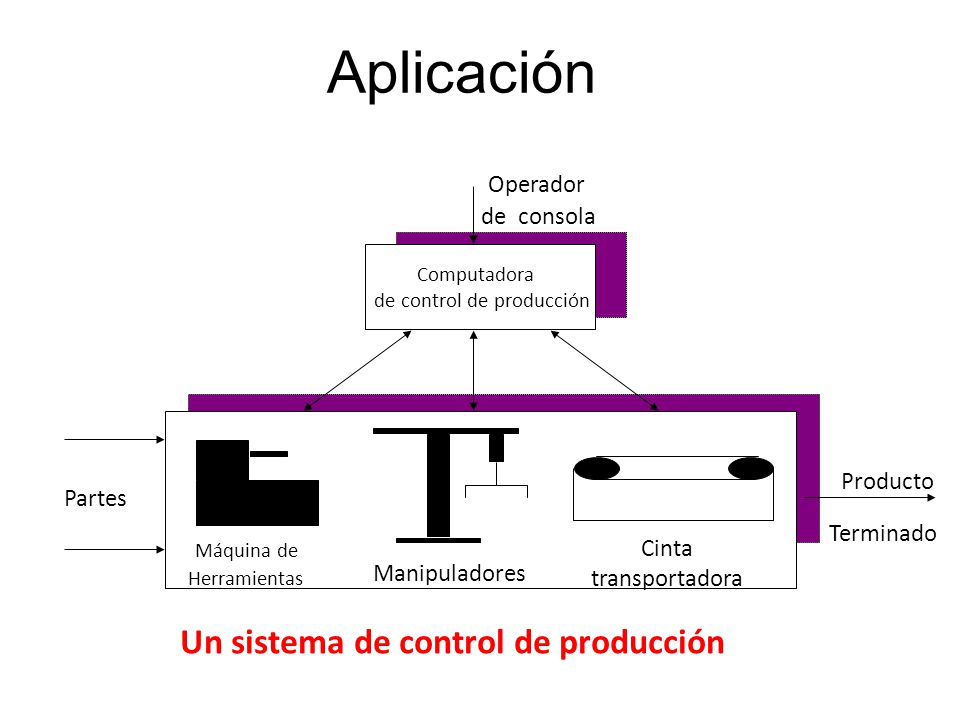 Aplicación

Operador de consola

Computadora de control de producción

Partes

Máquina de Herramientas

Manipuladores

Cinta transportadora

Producto Terminado

Un sistema de control de producción